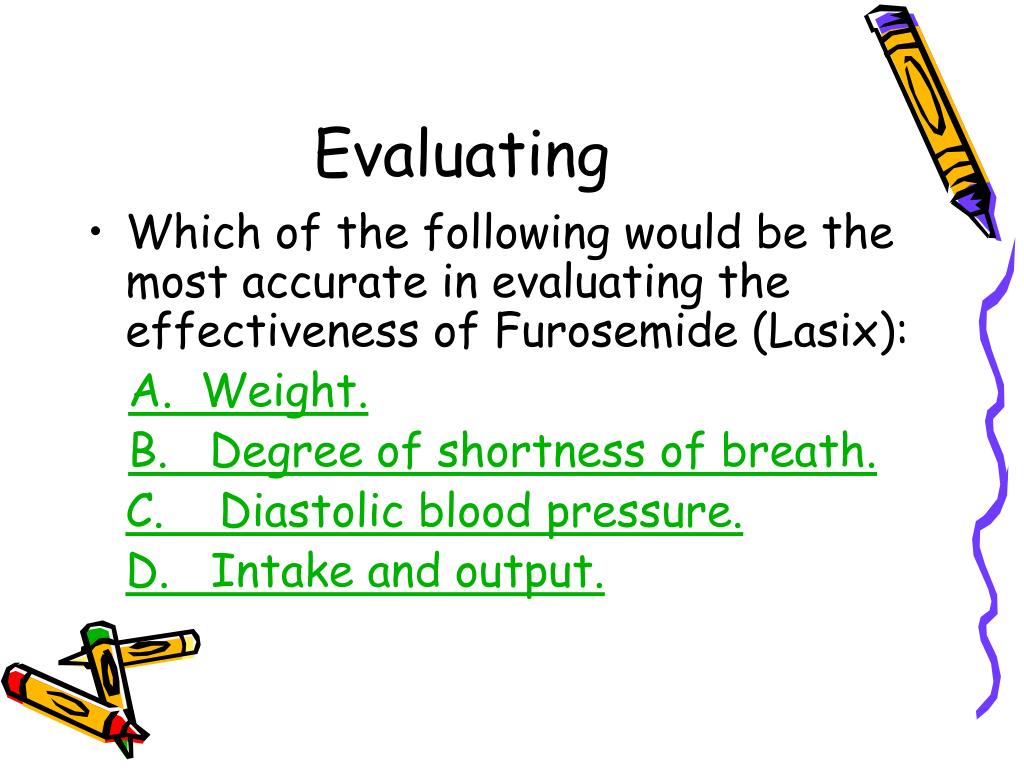 Evaluating

• Which of the following would be the most accurate in evaluating the effectiveness of Furosemide (Lasix):

A. Weight.
B. Degree of shortness of breath.
C. Diastolic blood pressure.
D. Intake and output.